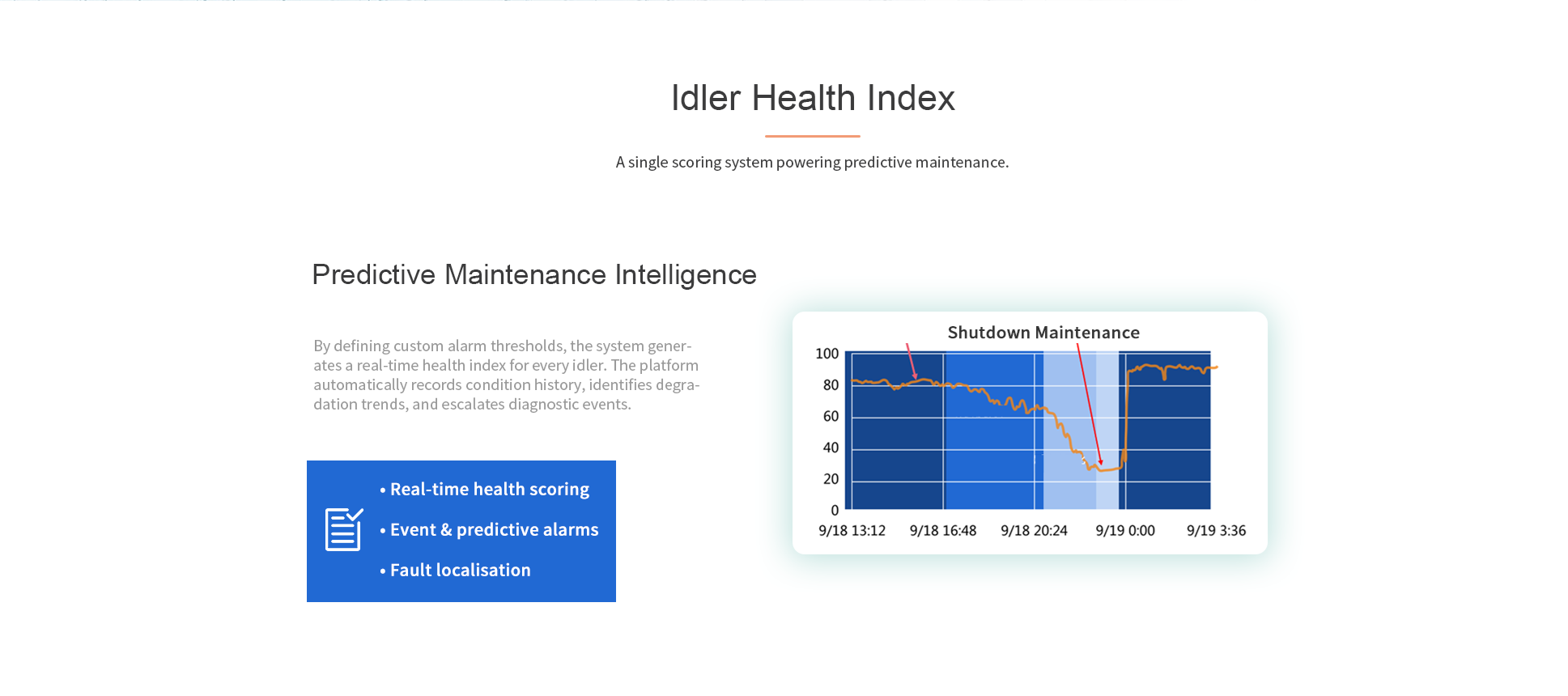 Idler Health Index

A single scoring system powering predictive maintenance.

Predictive Maintenance Intelligence

By defining custom alarm thresholds, the system generates a real-time health index for every idler. The platform automatically records condition history, identifies degradation trends, and escalates diagnostic events.

• Real-time health scoring

• Event & predictive alarms

• Fault localisation

Shutdown Maintenance

100
80
60
40
20
0

9/18 13:12
9/18 16:48
9/18 20:24
9/19 0:00
9/19 3:36